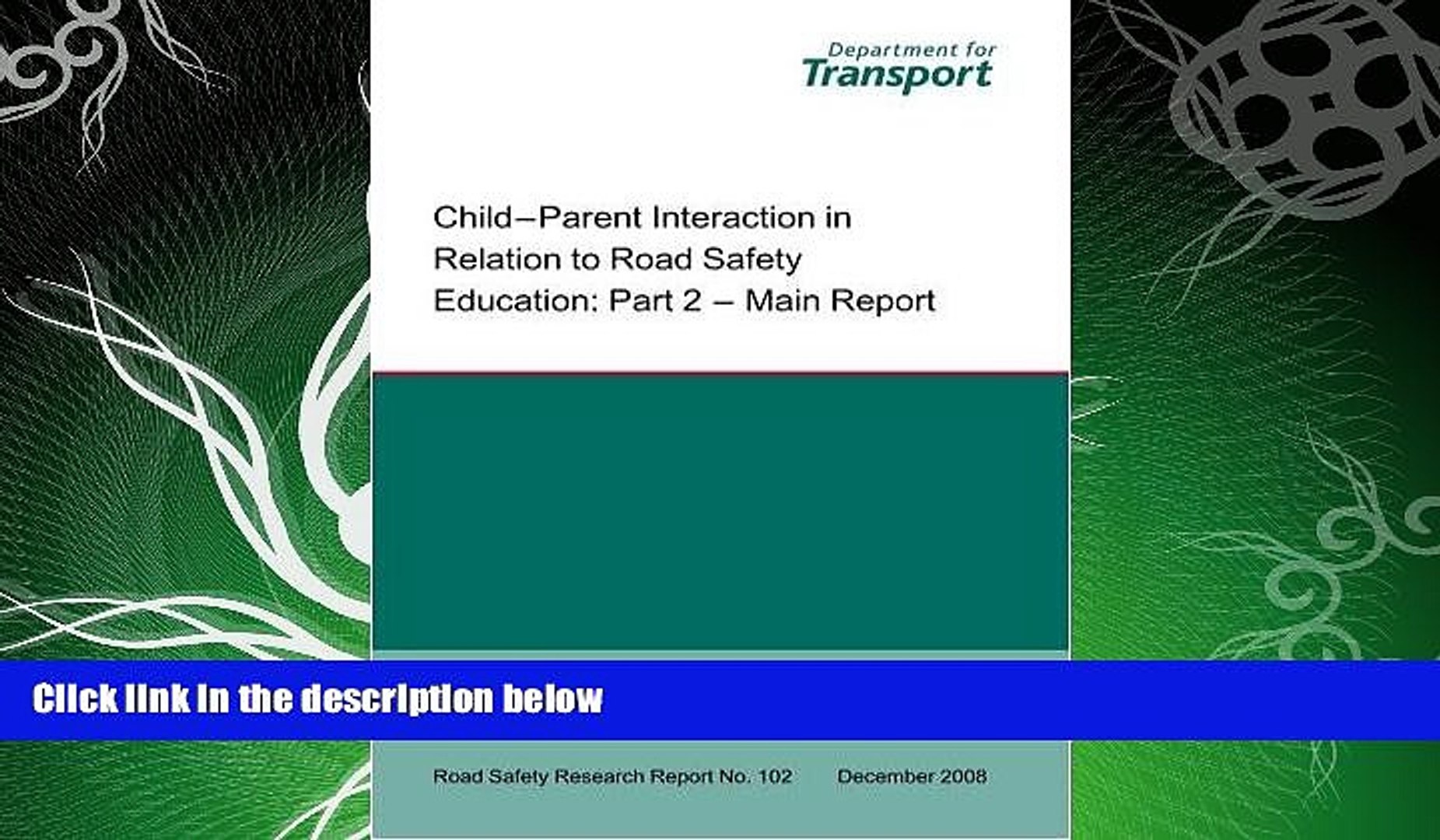 Department for
Transport

Child–Parent Interaction in Relation to Road Safety Education: Part 2 – Main Report

Click link in the description below

Road Safety Research Report No. 102 December 2008